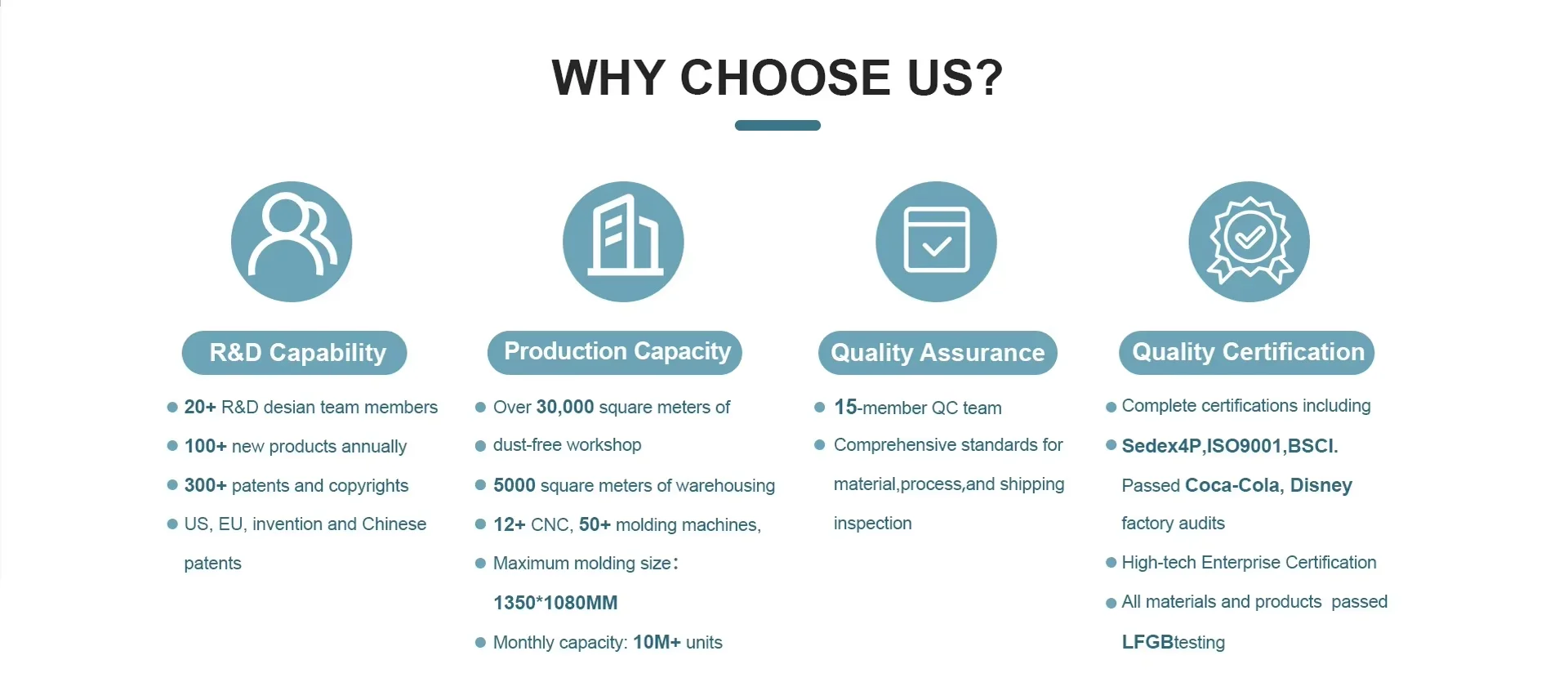 WHY CHOOSE US?

R&D Capability

20+ R&D desian team members

100+ new products annually

300+ patents and copyrights

US, EU, invention and Chinese patents

Production Capacity

Over 30,000 square meters of dust-free workshop

5000 square meters of warehousing

12+ CNC, 50+ molding machines,

Maximum molding size: 1350*1080MM

Monthly capacity: 10M+ units

Quality Assurance

15-member QC team

Comprehensive standards for material,process,and shipping inspection

Quality Certification

Complete certifications including Sedex4P,ISO9001,BSCI. Passed Coca-Cola, Disney factory audits

High-tech Enterprise Certification

All materials and products passed LFGBtesting